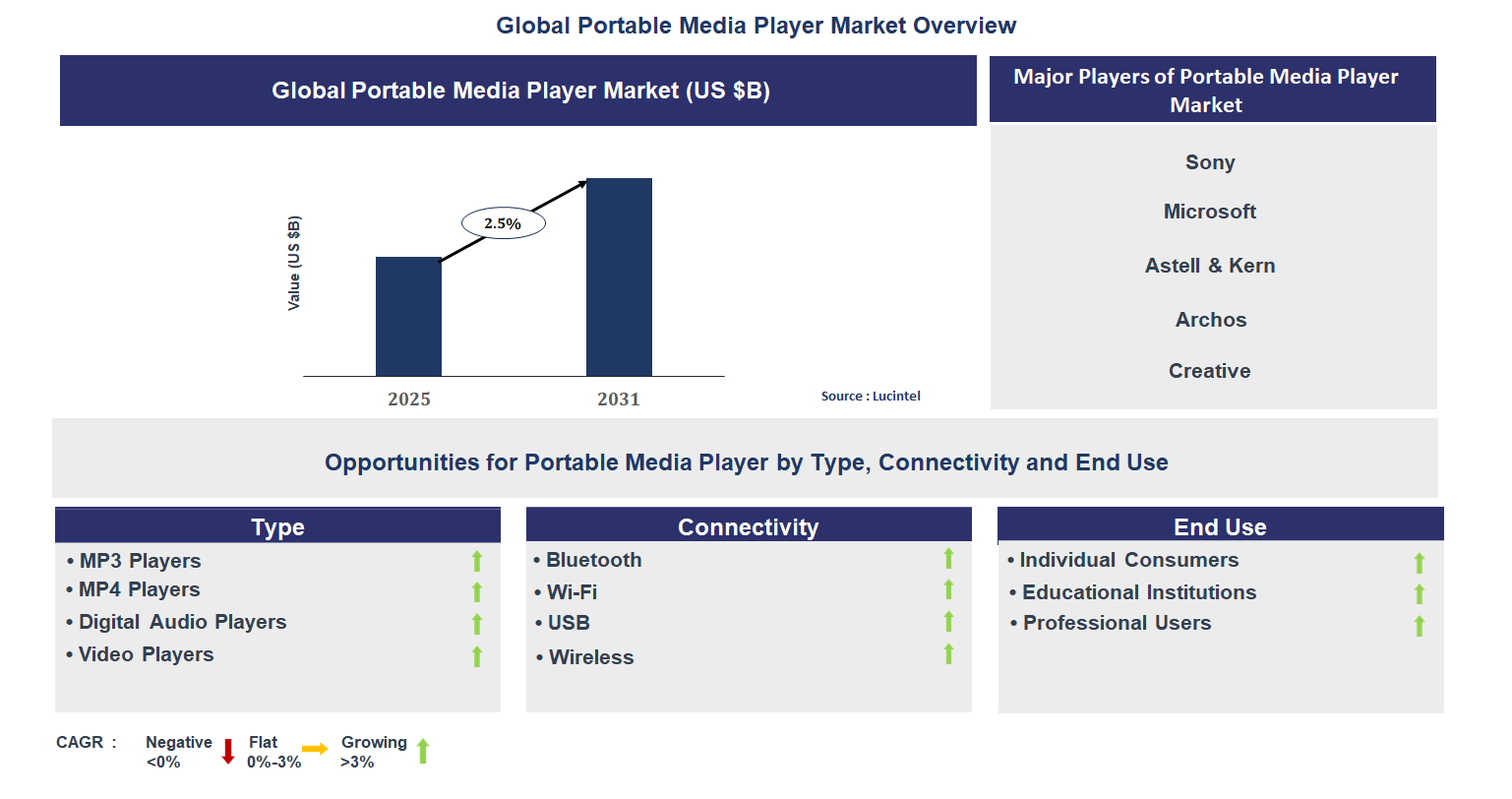 Global Portable Media Player Market Overview

Global Portable Media Player Market (US $B)

Value (US $B)

2.5%

2025

2031

Source : Lucintel

Major Players of Portable Media Player Market

Sony

Microsoft

Astell & Kern

Archos

Creative

Opportunities for Portable Media Player by Type, Connectivity and End Use

Type

• MP3 Players
• MP4 Players
• Digital Audio Players
• Video Players

Connectivity

• Bluetooth
• Wi-Fi
• USB
• Wireless

End Use

• Individual Consumers
• Educational Institutions
• Professional Users

CAGR : Negative <0% Flat 0%-3% Growing >3%